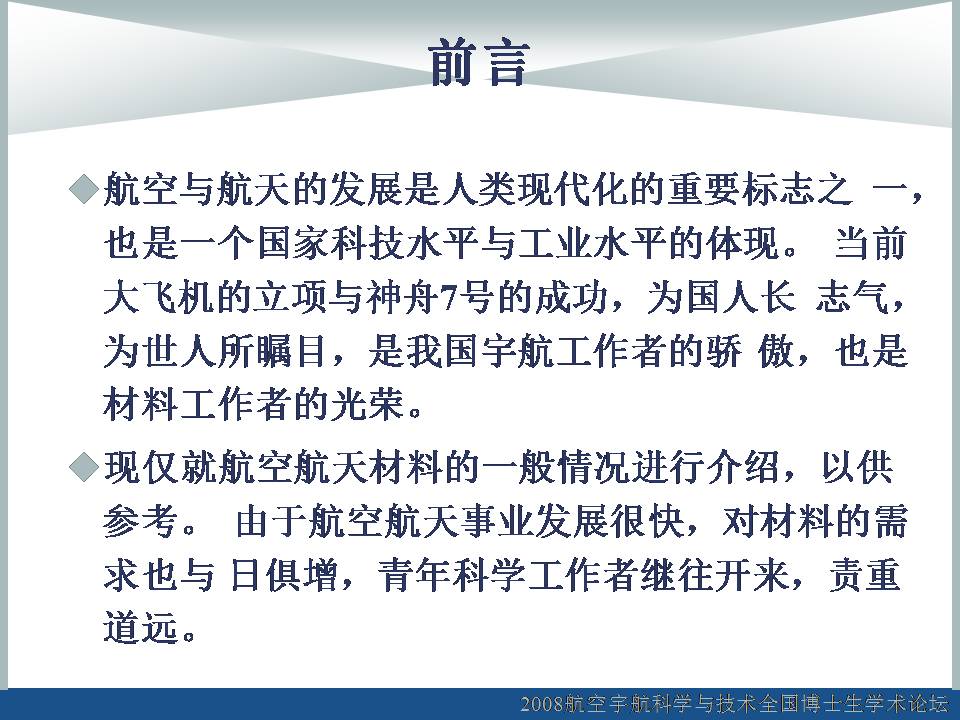 前言

◆航空与航天的发展是人类现代化的重要标志之 一，也是一个国家科技水平与工业水平的体现。 当前大飞机的立项与神舟7号的成功，为国人长 志气，为世人所瞩目，是我国宇航工作者的骄 傲，也是材料工作者的光荣。

◆现仅就航空航天材料的一般情况进行介绍，以供参考。 由于航空航天事业发展很快，对材料的需求也与 日俱增，青年科学工作者继往开来，责重道远。

2008航空宇航科学与技术全国博士生学术论坛